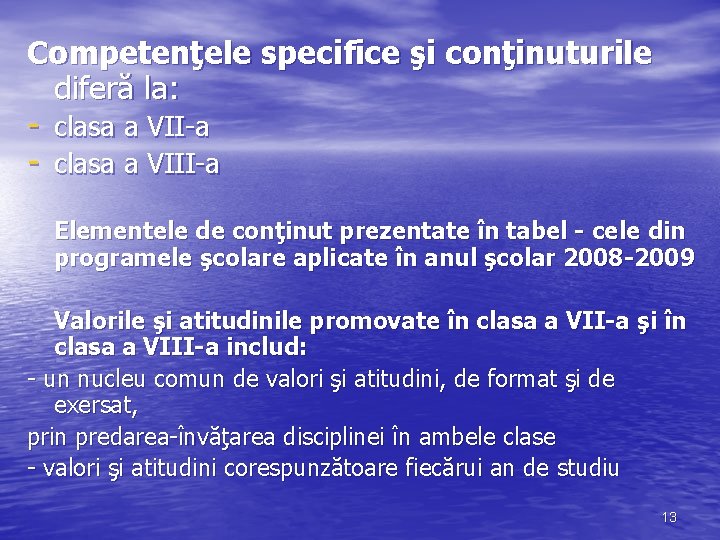 Competenţele specifice şi conţinuturile diferă la:
- clasa a VII-a
- clasa a VIII-a

Elementele de conţinut prezentate în tabel - cele din programele şcolare aplicate în anul şcolar 2008-2009

Valorile şi atitudinile promovate în clasa a VII-a şi în clasa a VIII-a includ:
- un nucleu comun de valori şi atitudini, de format şi de exersat,
prin predarea-învăţarea disciplinei în ambele clase
- valori şi atitudini corespunzătoare fiecărui an de studiu

13